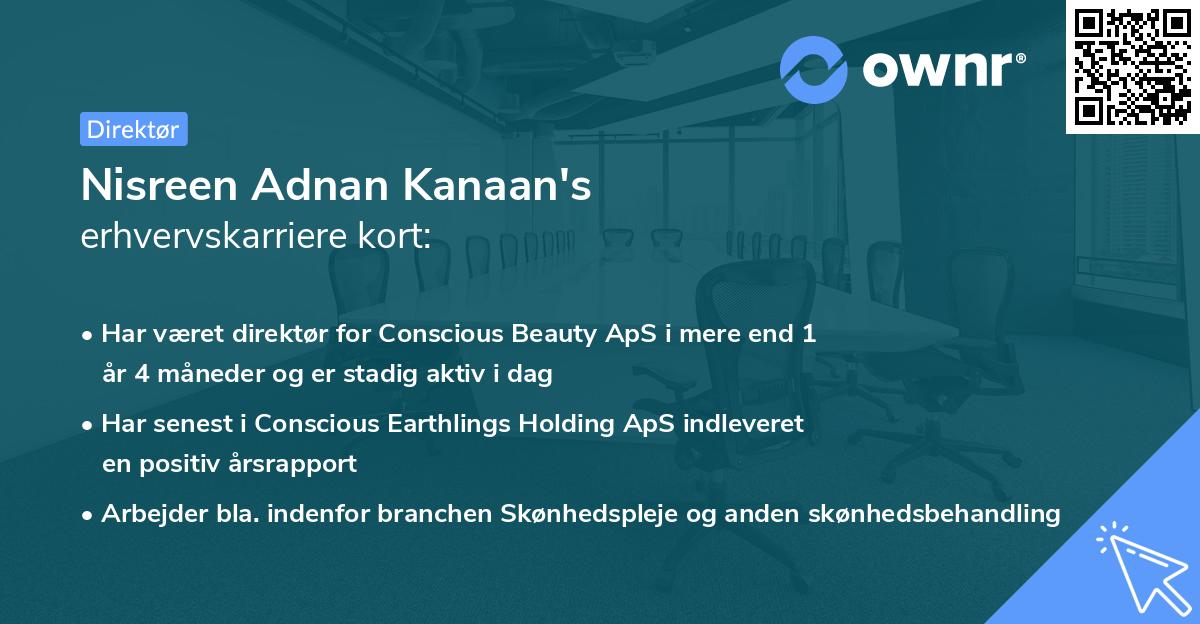 ownr®

Direktør

Nisreen Adnan Kanaan's
erhvervskarriere kort:

• Har været direktør for Conscious Beauty ApS i mere end 1 år 4 måneder og er stadig aktiv i dag

• Har senest i Conscious Earthlings Holding ApS indleveret en positiv årsrapport

• Arbejder bla. indenfor branchen Skønhedspleje og anden skønhedsbehandling